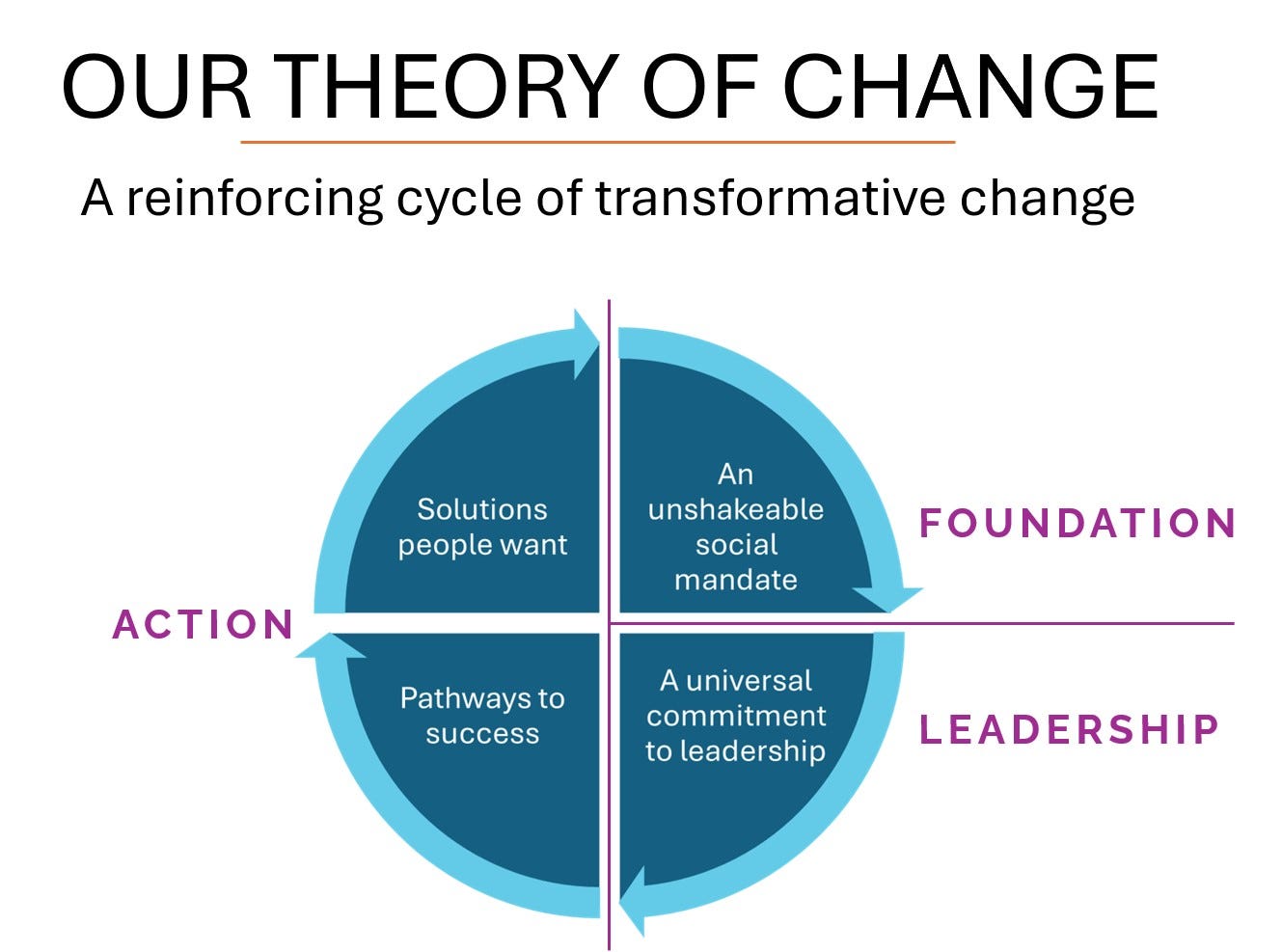 OUR THEORY OF CHANGE

A reinforcing cycle of transformative change

Solutions people want

An unshakeable social mandate

FOUNDATION

ACTION

Pathways to success

A universal commitment to leadership

LEADERSHIP